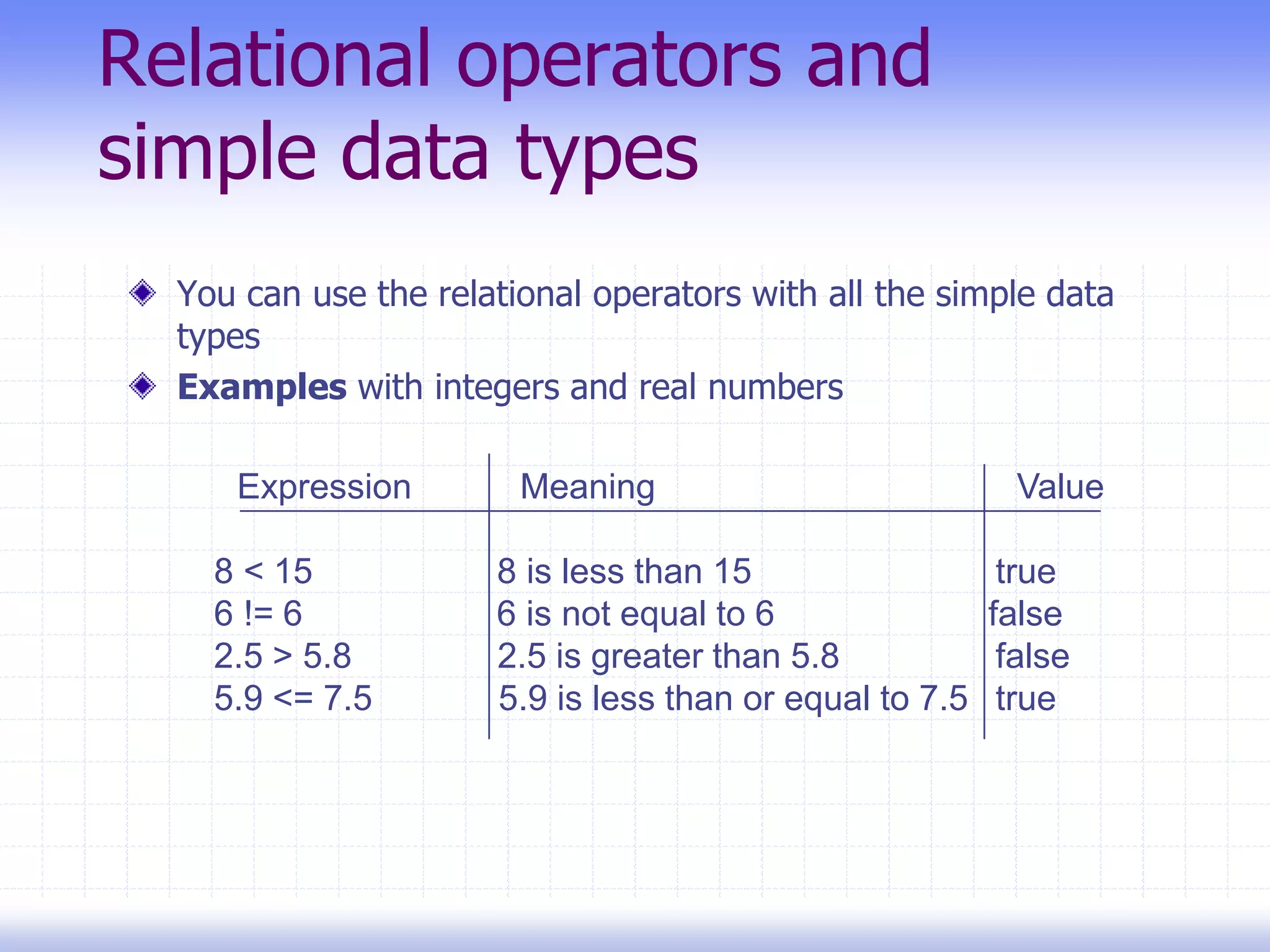 Relational operators and simple data types

You can use the relational operators with all the simple data types

**Examples** with integers and real numbers

| Expression | Meaning | Value |
|---|---|---|
| 8 < 15 | 8 is less than 15 | true |
| 6 != 6 | 6 is not equal to 6 | false |
| 2.5 > 5.8 | 2.5 is greater than 5.8 | false |
| 5.9 <= 7.5 | 5.9 is less than or equal to 7.5 | true |